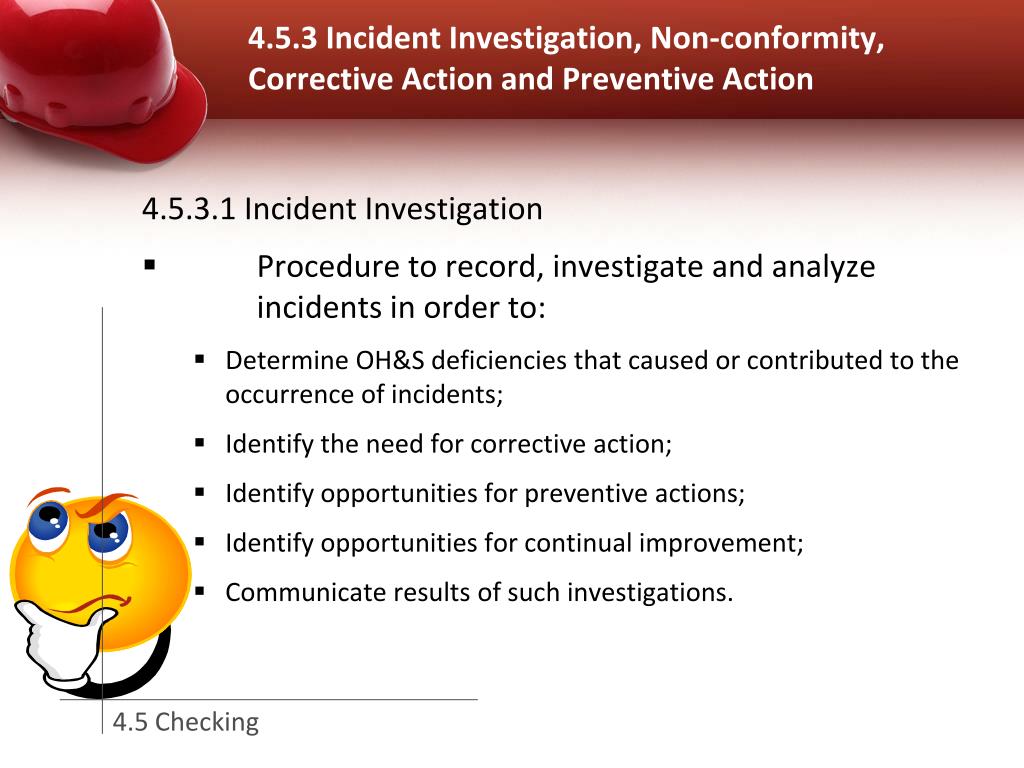 4.5.3 Incident Investigation, Non-conformity, Corrective Action and Preventive Action

4.5.3.1 Incident Investigation

▪ Procedure to record, investigate and analyze incidents in order to:

▪ Determine OH&S deficiencies that caused or contributed to the occurrence of incidents;

▪ Identify the need for corrective action;

▪ Identify opportunities for preventive actions;

▪ Identify opportunities for continual improvement;

▪ Communicate results of such investigations.

4.5 Checking